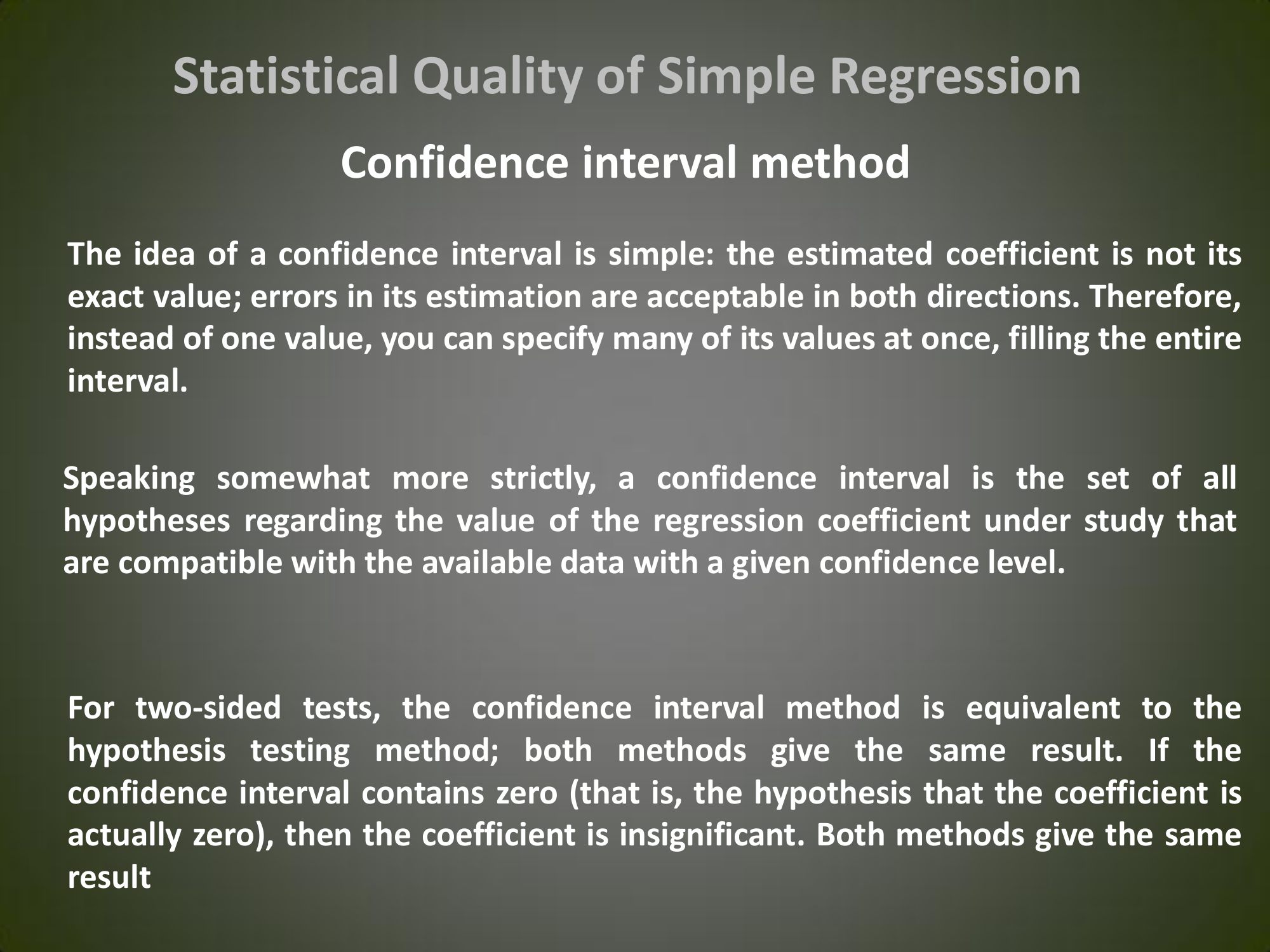 Statistical Quality of Simple Regression

Confidence interval method

The idea of a confidence interval is simple: the estimated coefficient is not its exact value; errors in its estimation are acceptable in both directions. Therefore, instead of one value, you can specify many of its values at once, filling the entire interval.

Speaking somewhat more strictly, a confidence interval is the set of all hypotheses regarding the value of the regression coefficient under study that are compatible with the available data with a given confidence level.

For two-sided tests, the confidence interval method is equivalent to the hypothesis testing method; both methods give the same result. If the confidence interval contains zero (that is, the hypothesis that the coefficient is actually zero), then the coefficient is insignificant. Both methods give the same result